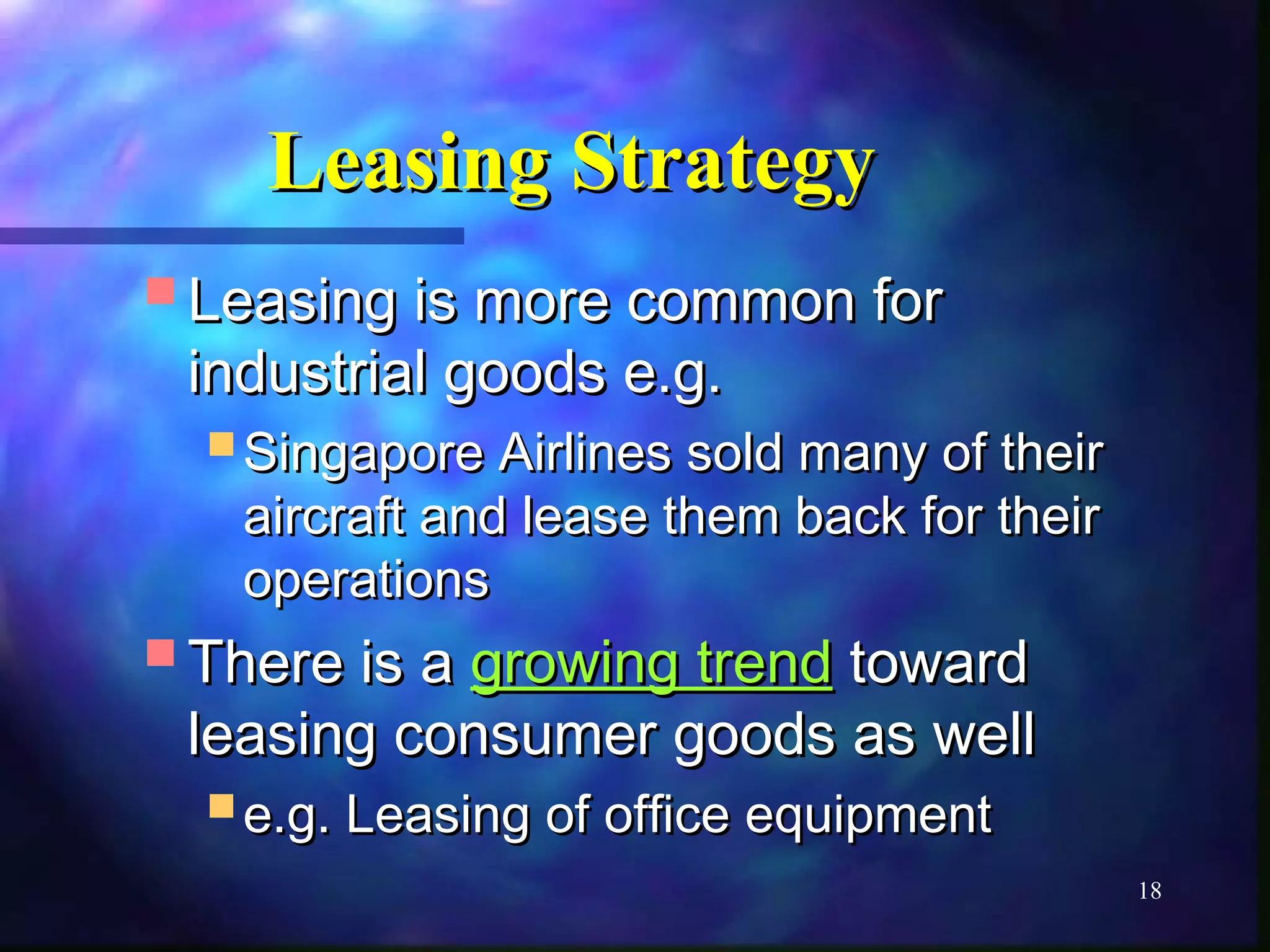 Leasing Strategy

Leasing is more common for industrial goods e.g.

Singapore Airlines sold many of their aircraft and lease them back for their operations

There is a growing trend toward leasing consumer goods as well

e.g. Leasing of office equipment

18